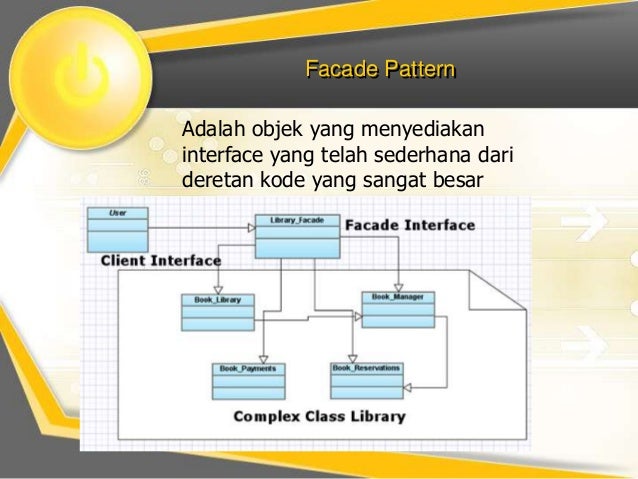 Facade Pattern

Adalah objek yang menyediakan interface yang telah sederhana dari deretan kode yang sangat besar

User

Library_Facade

Facade Interface

Client Interface

Book_Library

Book_Manager

Book_Payments

Book_Reservations

Complex Class Library